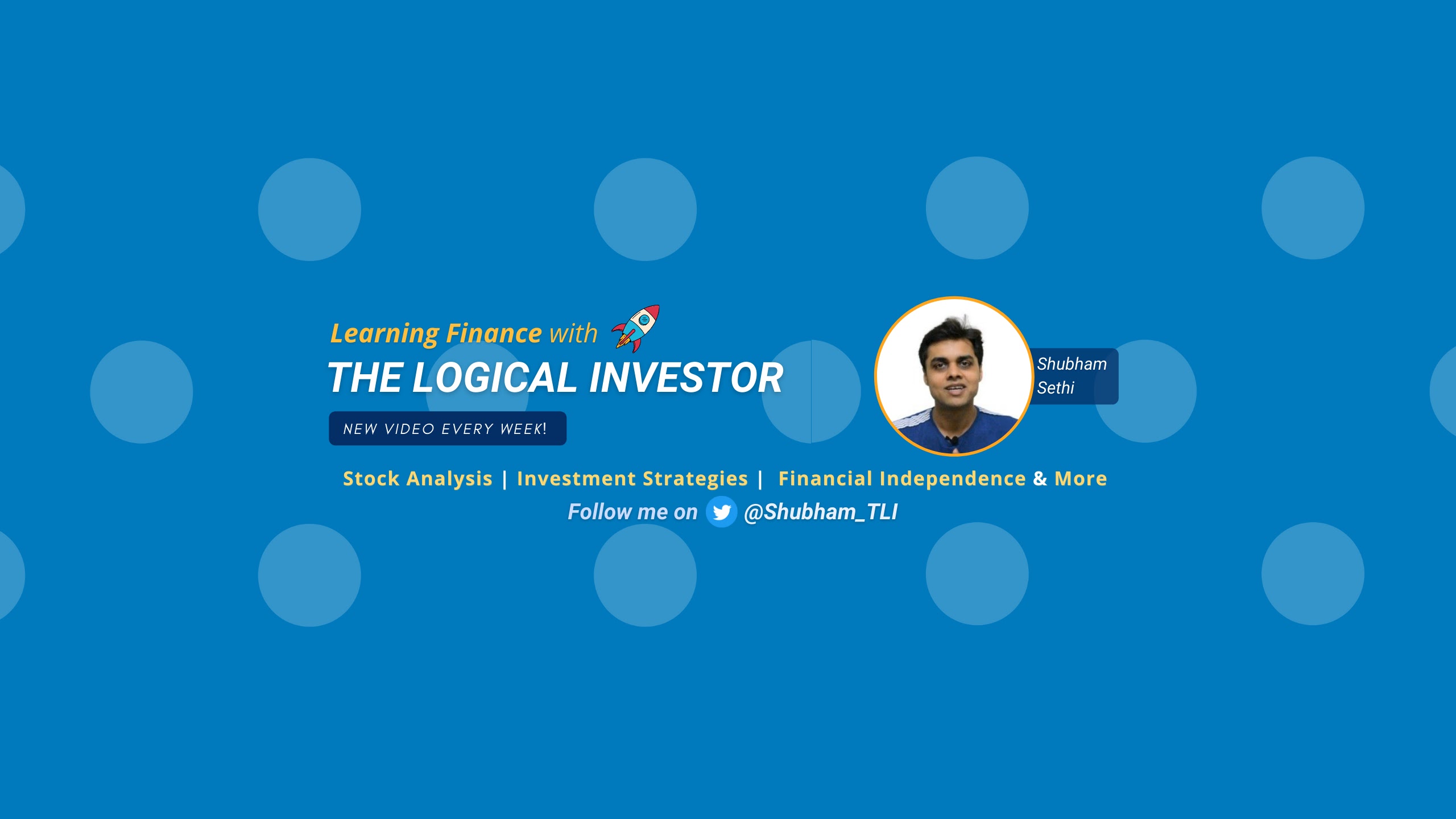 Learning Finance with

THE LOGICAL INVESTOR

NEW VIDEO EVERY WEEK!

Shubham
Sethi

Stock Analysis | Investment Strategies | Financial Independence & More

Follow me on @Shubham_TLI